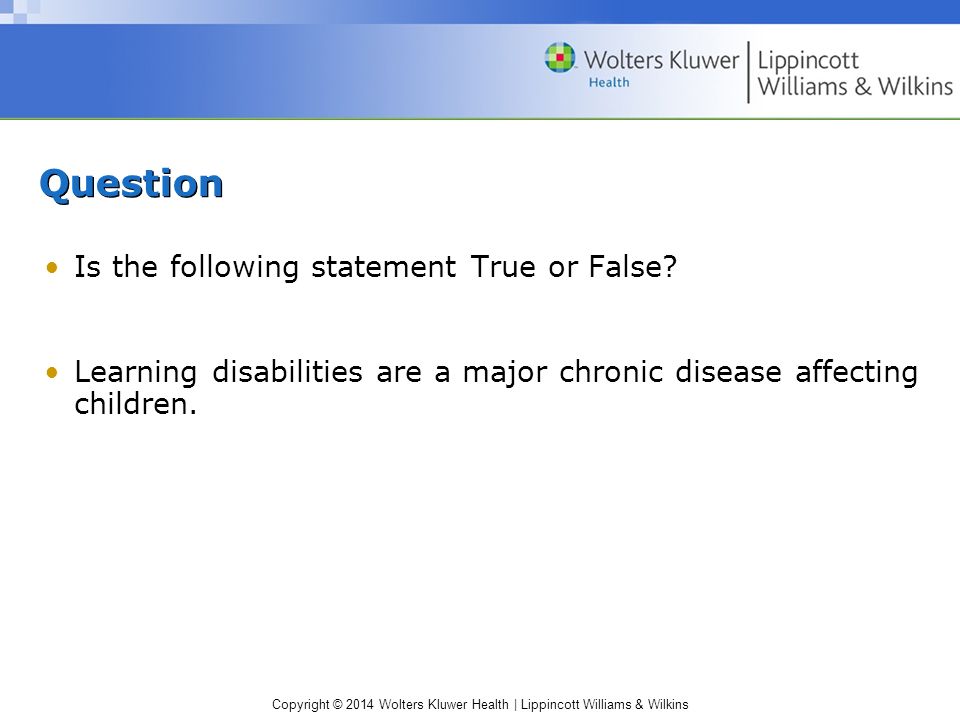 Wolters Kluwer Health | Lippincott Williams & Wilkins

Question

• Is the following statement True or False?

• Learning disabilities are a major chronic disease affecting children.

Copyright © 2014 Wolters Kluwer Health | Lippincott Williams & Wilkins